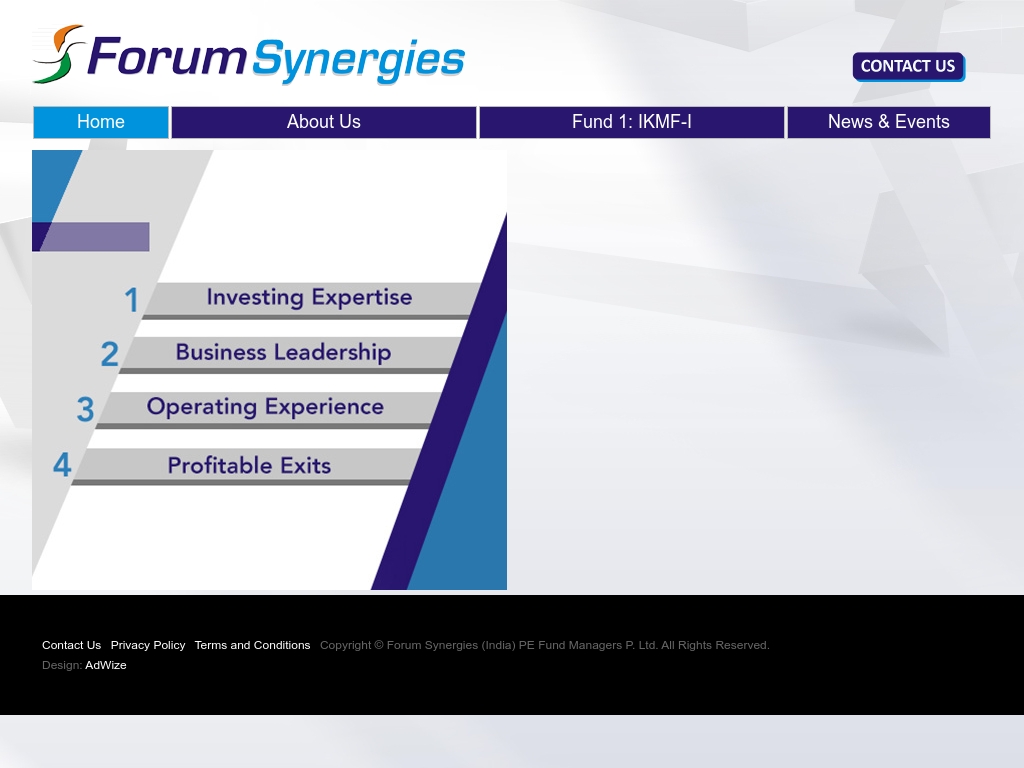 Forum Synergies

CONTACT US

Home About Us Fund 1: IKMF-I News & Events

1 Investing Expertise
2 Business Leadership
3 Operating Experience
4 Profitable Exits

Contact Us Privacy Policy Terms and Conditions Copyright © Forum Synergies (India) PE Fund Managers P. Ltd. All Rights Reserved.
Design: AdWize